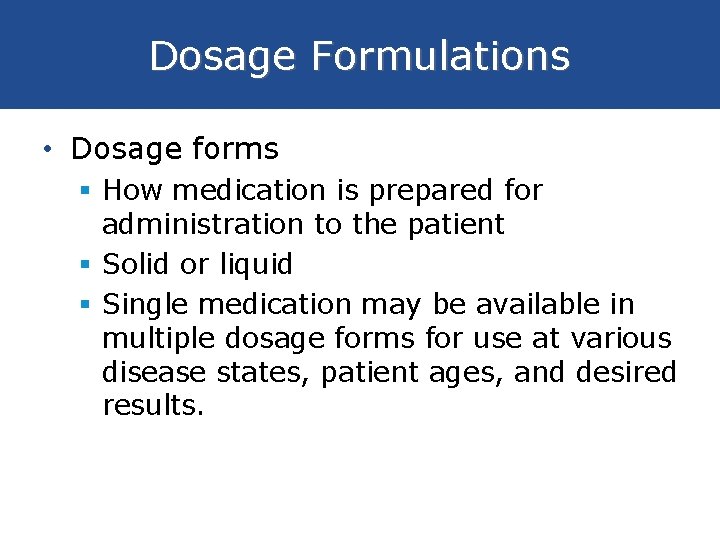 Dosage Formulations

• Dosage forms
▪ How medication is prepared for administration to the patient
▪ Solid or liquid
▪ Single medication may be available in multiple dosage forms for use at various disease states, patient ages, and desired results.